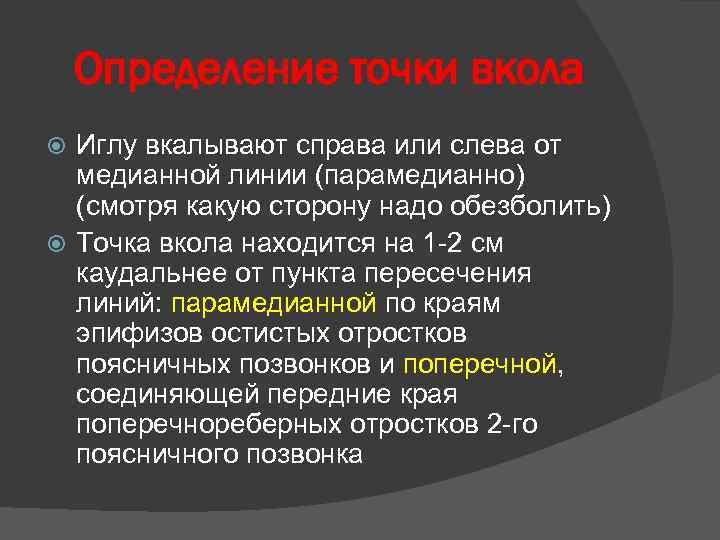 Определение точки вкола

Иглу вкалывают справа или слева от медианной линии (парамедианно) (смотря какую сторону надо обезболить)

Точка вкола находится на 1-2 см каудальнее от пункта пересечения линий: парамедианной по краям эпифизов остистых отростков поясничных позвонков и поперечной, соединяющей передние края поперечнореберных отростков 2-го поясничного позвонка